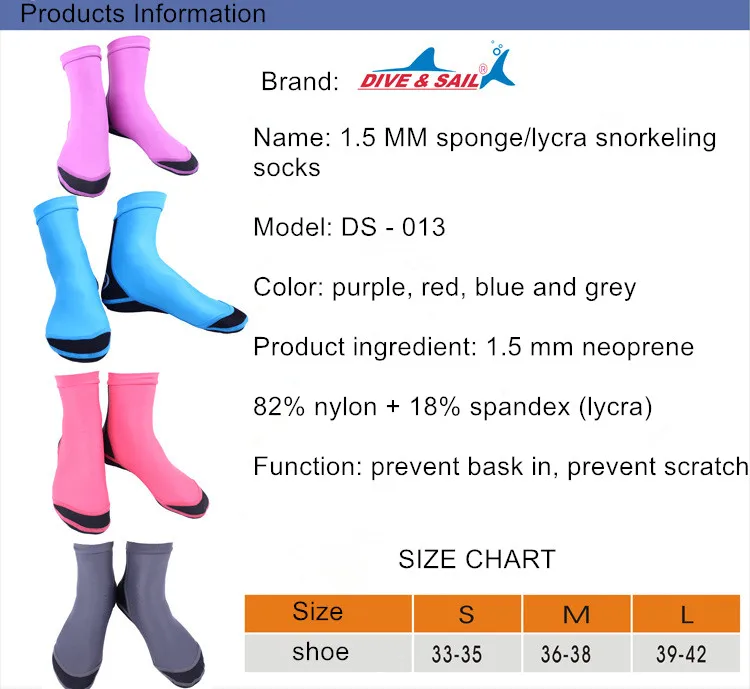 Products Information

Brand: DIVE & SAIL®

Name: 1.5 MM sponge/lycra snorkeling socks

Model: DS - 013

Color: purple, red, blue and grey

Product ingredient: 1.5 mm neoprene

82% nylon + 18% spandex (lycra)

Function: prevent bask in, prevent scratch

SIZE CHART

| Size | S | M | L |
|---|---|---|---|
| shoe | 33-35 | 36-38 | 39-42 |